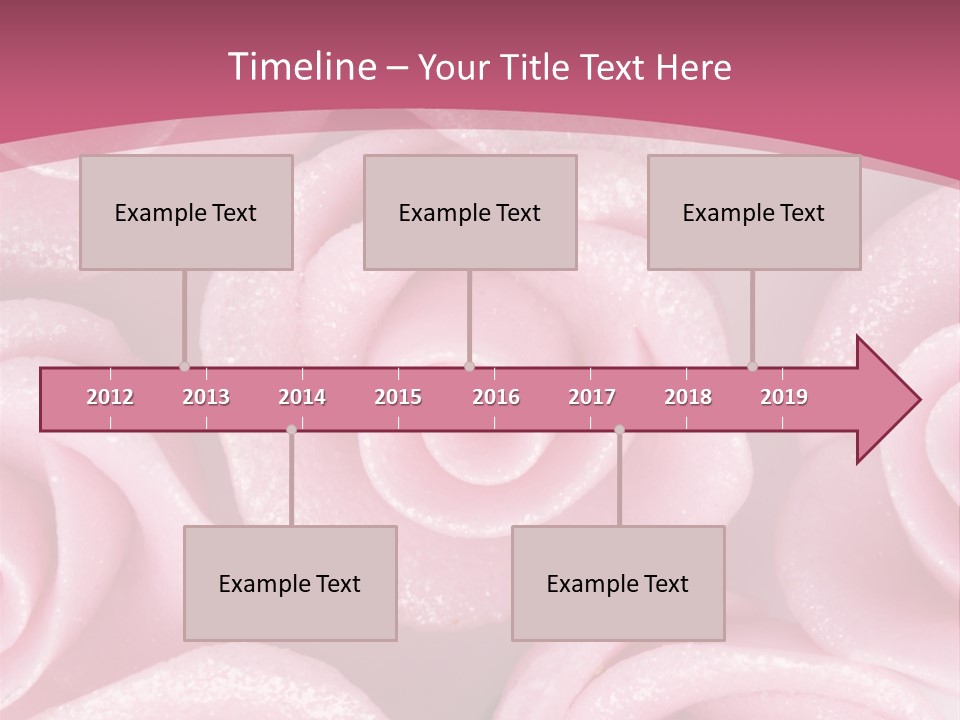 Timeline – Your Title Text Here

Example Text

Example Text

Example Text

2012 2013 2014 2015 2016 2017 2018 2019

Example Text

Example Text